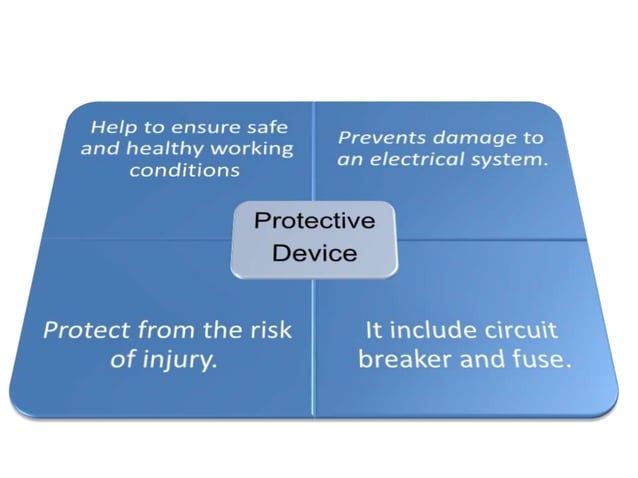 Help to ensure safe and healthy working conditions

Prevents damage to an electrical system.

Protective Device

Protect from the risk of injury.

It include circuit breaker and fuse.